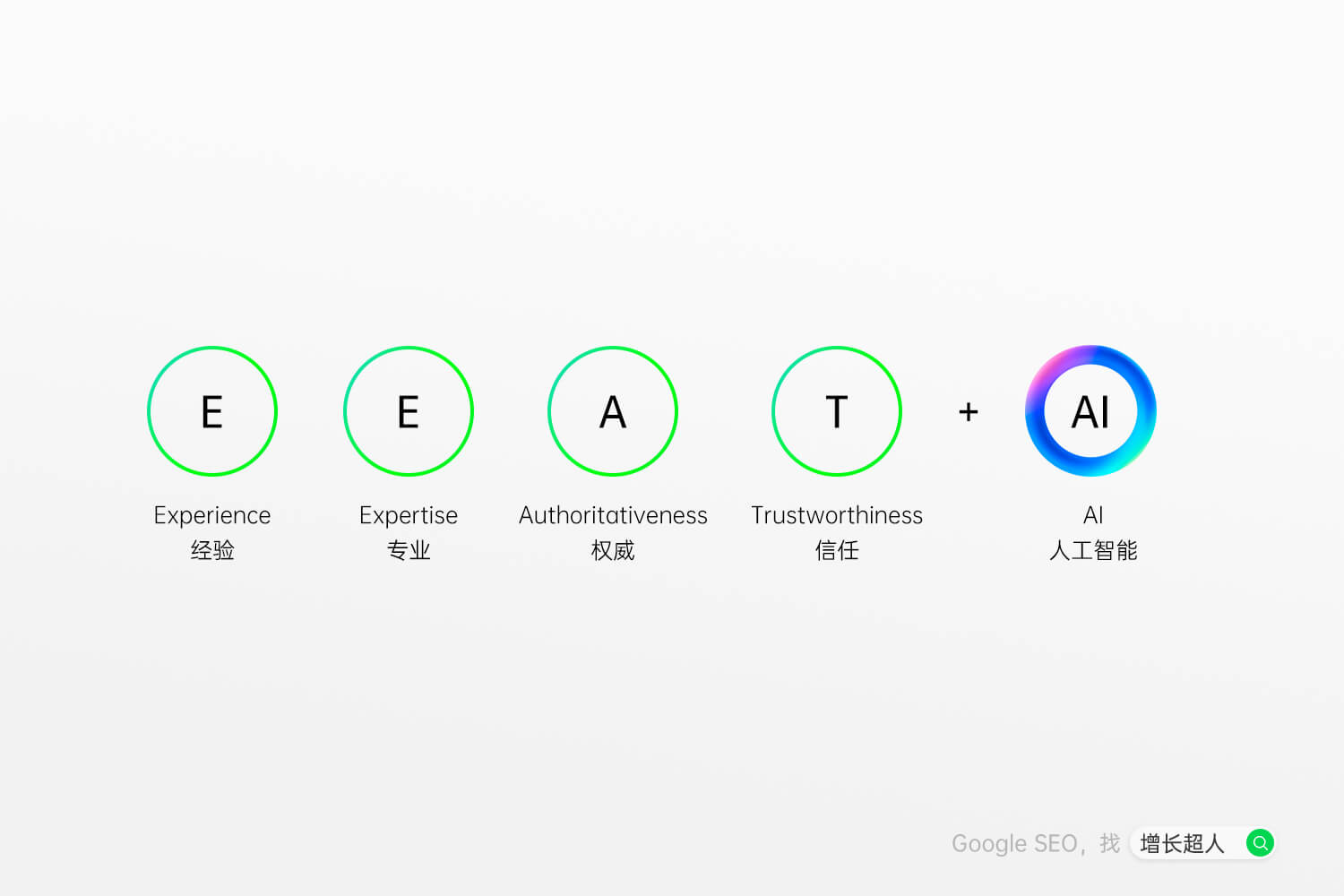 E
Experience
经验

E
Expertise
专业

A
Authoritativeness
权威

T
Trustworthiness
信任

+

AI
AI
人工智能

Google SEO，找 增长超人